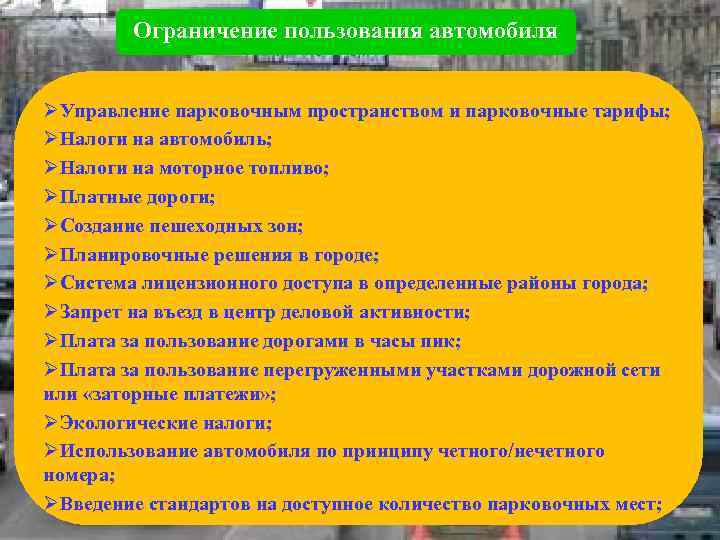 Ограничение пользования автомобиля

➢Управление парковочным пространством и парковочные тарифы;
➢Налоги на автомобиль;
➢Налоги на моторное топливо;
➢Платные дороги;
➢Создание пешеходных зон;
➢Планировочные решения в городе;
➢Система лицензионного доступа в определенные районы города;
➢Запрет на въезд в центр деловой активности;
➢Плата за пользование дорогами в часы пик;
➢Плата за пользование перегруженными участками дорожной сети или «заторные платежи»;
➢Экологические налоги;
➢Использование автомобиля по принципу четного/нечетного номера;
➢Введение стандартов на доступное количество парковочных мест;